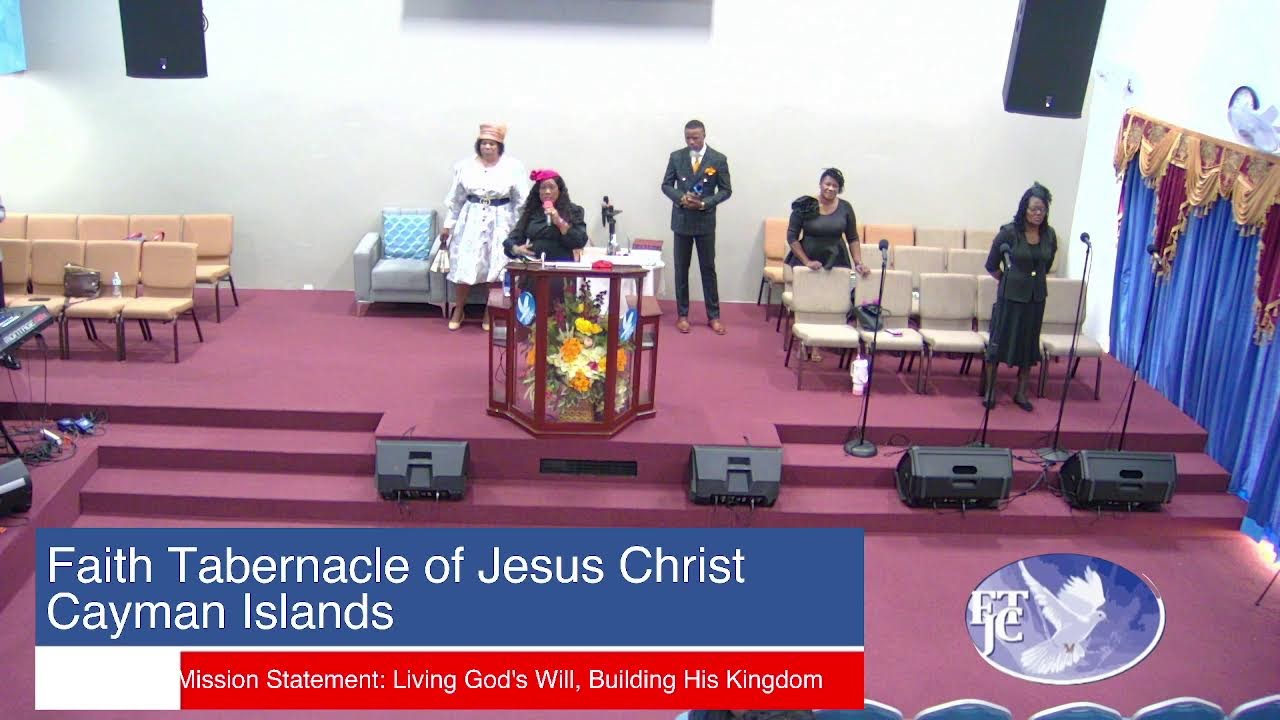 Faith Tabernacle of Jesus Christ
Cayman Islands

Mission Statement: Living God's Will, Building His Kingdom

FTJC